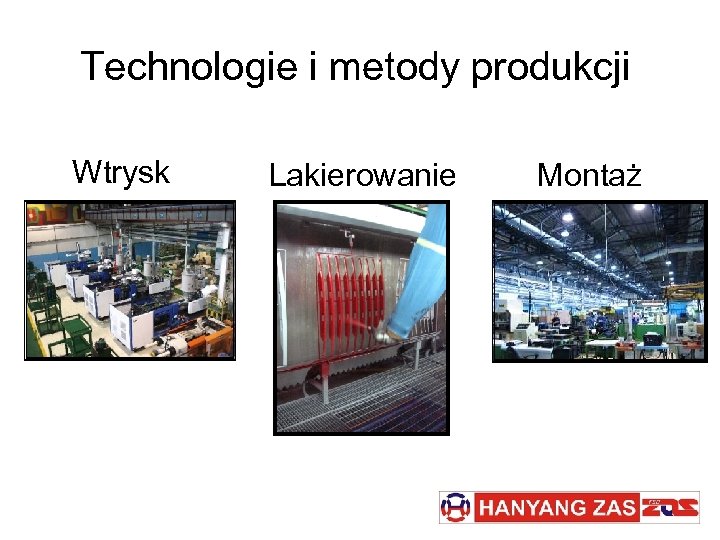 Technologie i metody produkcji

Wtrysk

Lakierowanie

Montaż

HANYANG ZAS ZAS